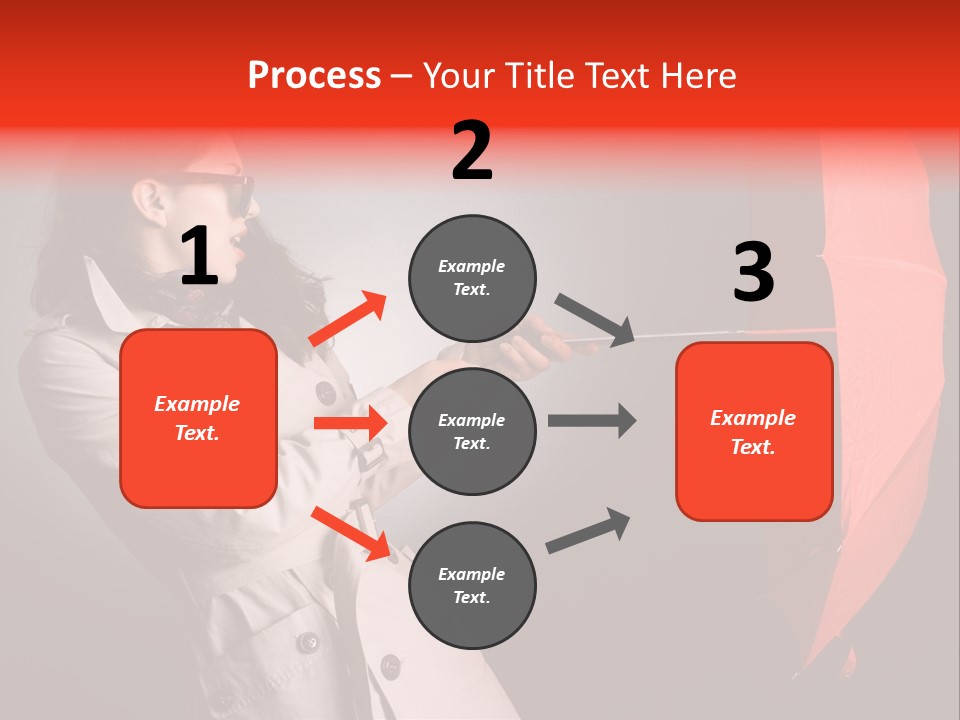 Process – Your Title Text Here

1

Example Text.

2

Example Text.

Example Text.

Example Text.

3

Example Text.